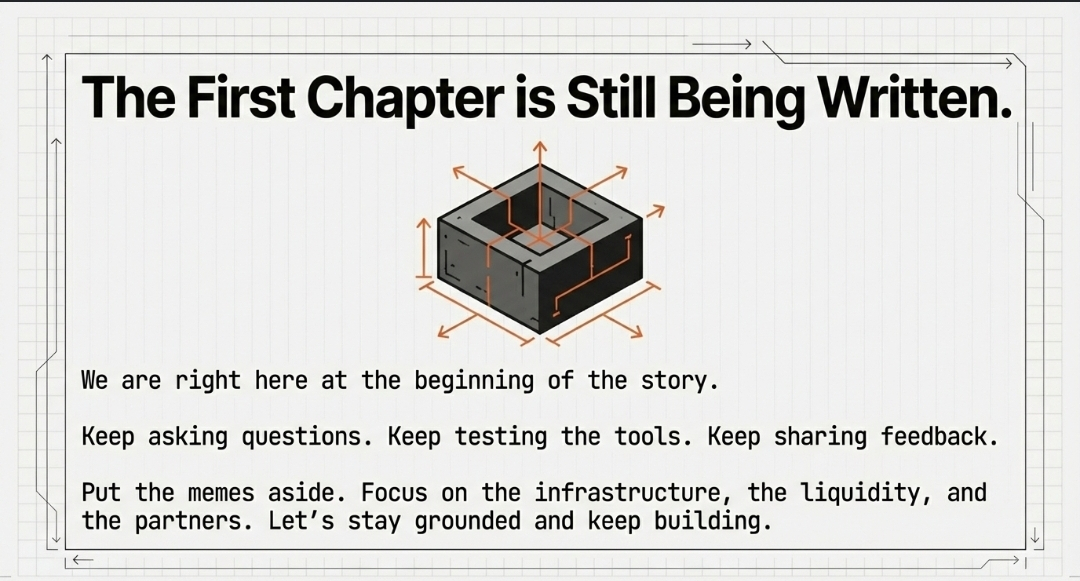 The First Chapter is Still Being Written.

We are right here at the beginning of the story.

Keep asking questions. Keep testing the tools. Keep sharing feedback.

Put the memes aside. Focus on the infrastructure, the liquidity, and the partners. Let's stay grounded and keep building.